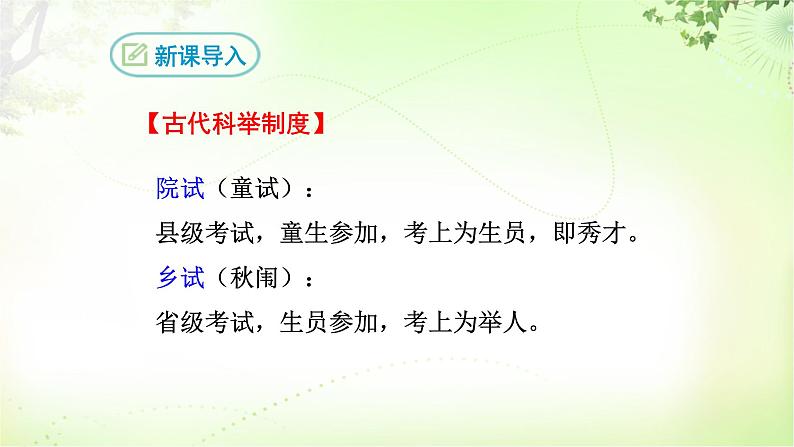 新课导入

【古代科举制度】

院试（童试）：
县级考试，童生参加，考上为生员，即秀才。

乡试（秋闱）：
省级考试，生员参加，考上为举人。